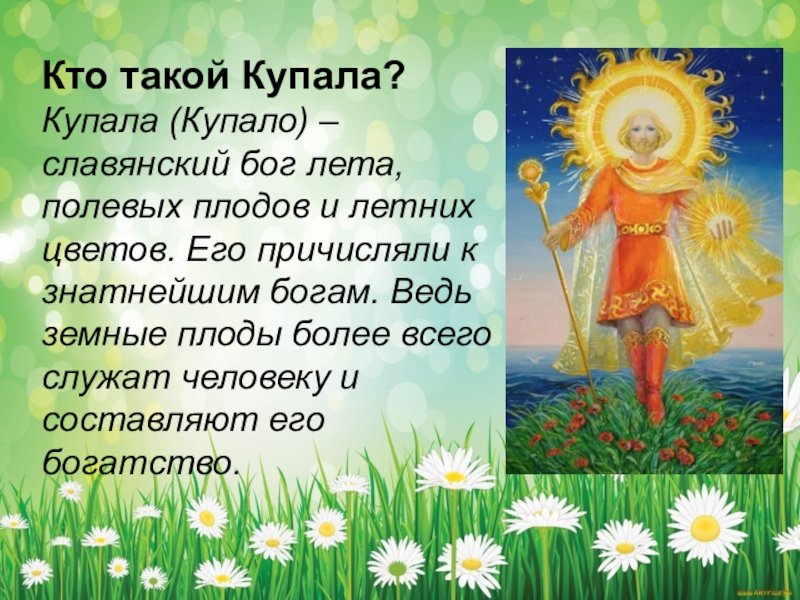 Кто такой Купала?
Купала (Купало) – славянский бог лета, полевых плодов и летних цветов. Его причисляли к знатнейшим богам. Ведь земные плоды более всего служат человеку и составляют его богатство.